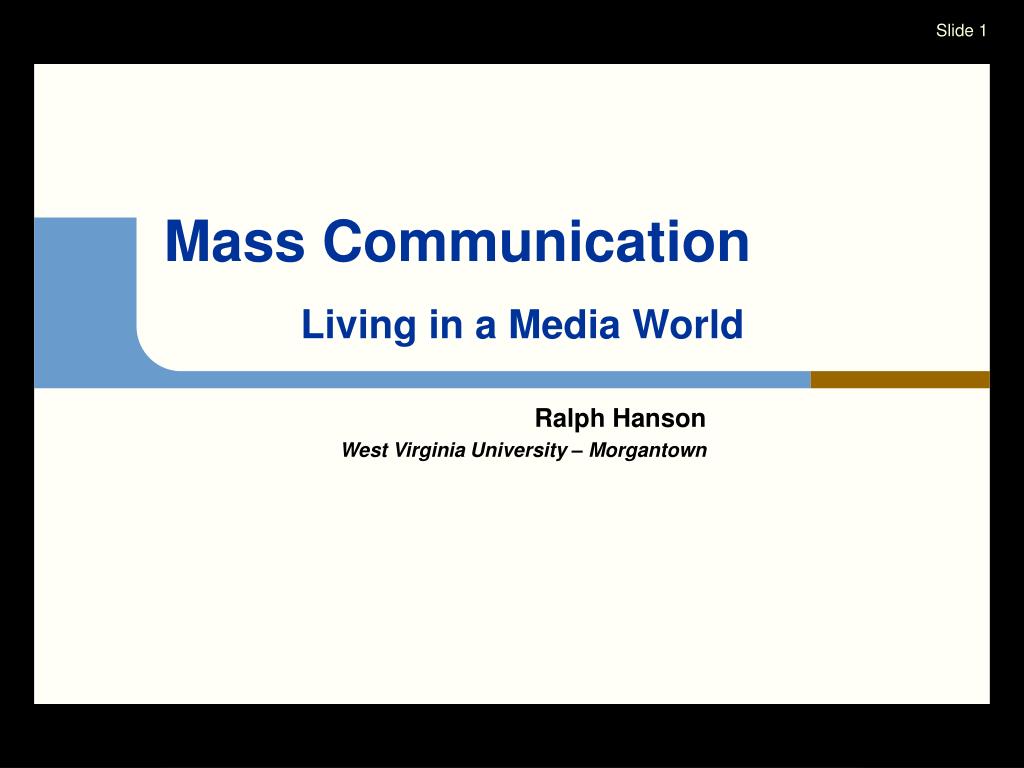 Slide 1

Mass Communication

Living in a Media World

Ralph Hanson

West Virginia University – Morgantown